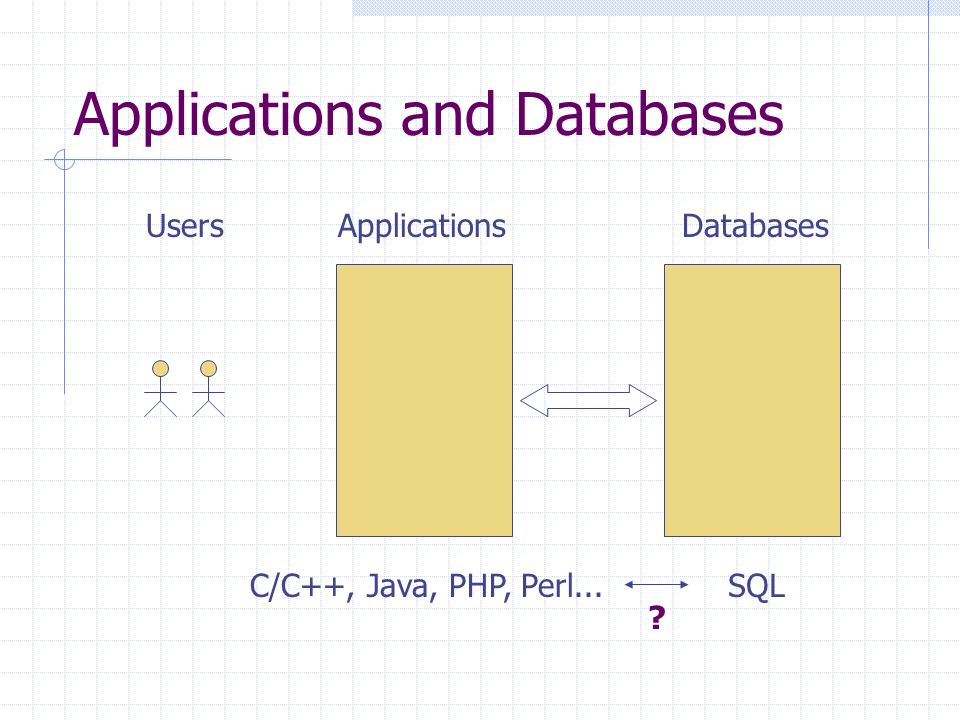 Applications and Databases

Users

Applications

Databases

C/C++, Java, PHP, Perl...

SQL

?